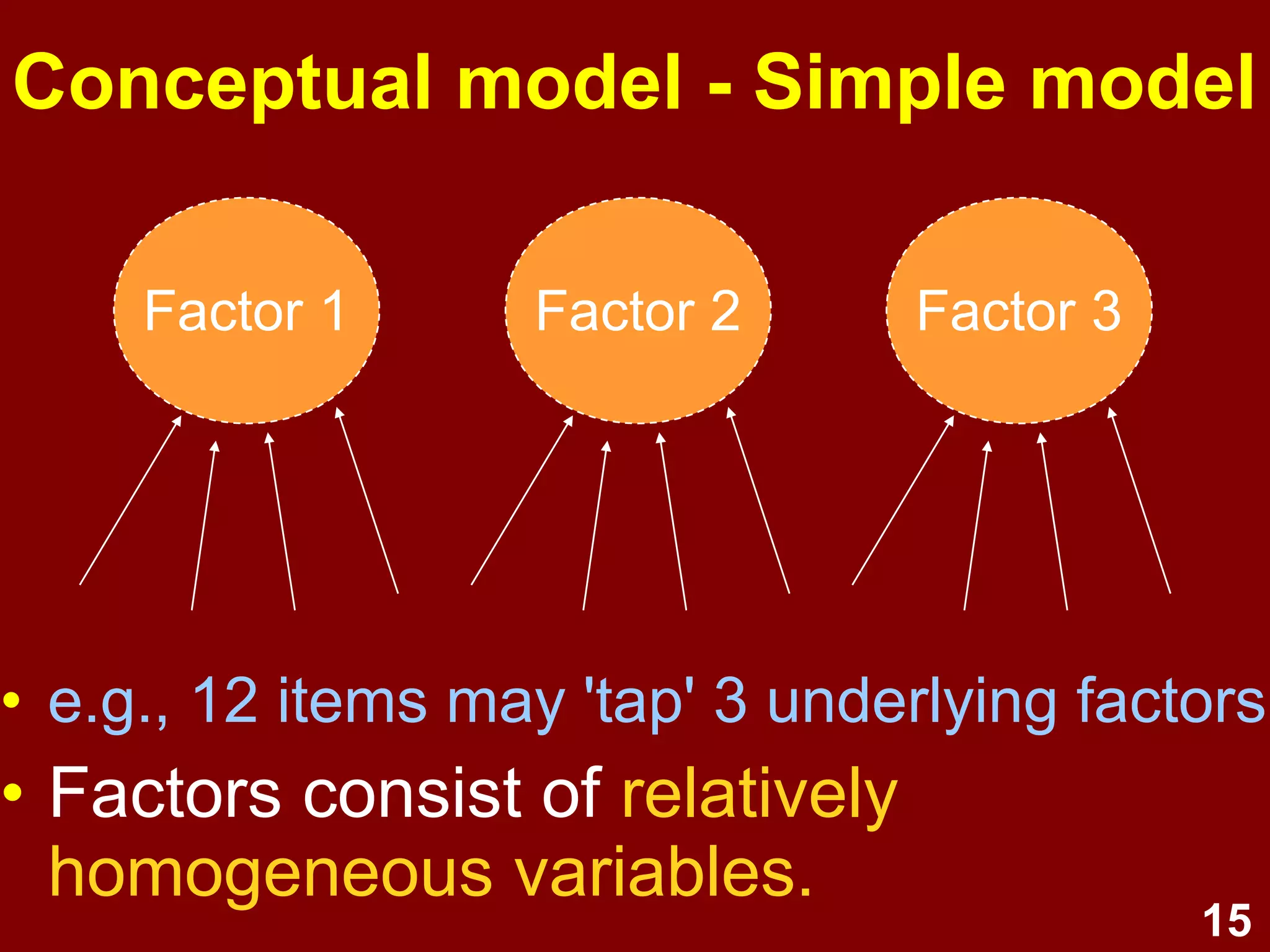 Conceptual model - Simple model

Factor 1

Factor 2

Factor 3

• e.g., 12 items may 'tap' 3 underlying factors
• Factors consist of relatively homogeneous variables.

15